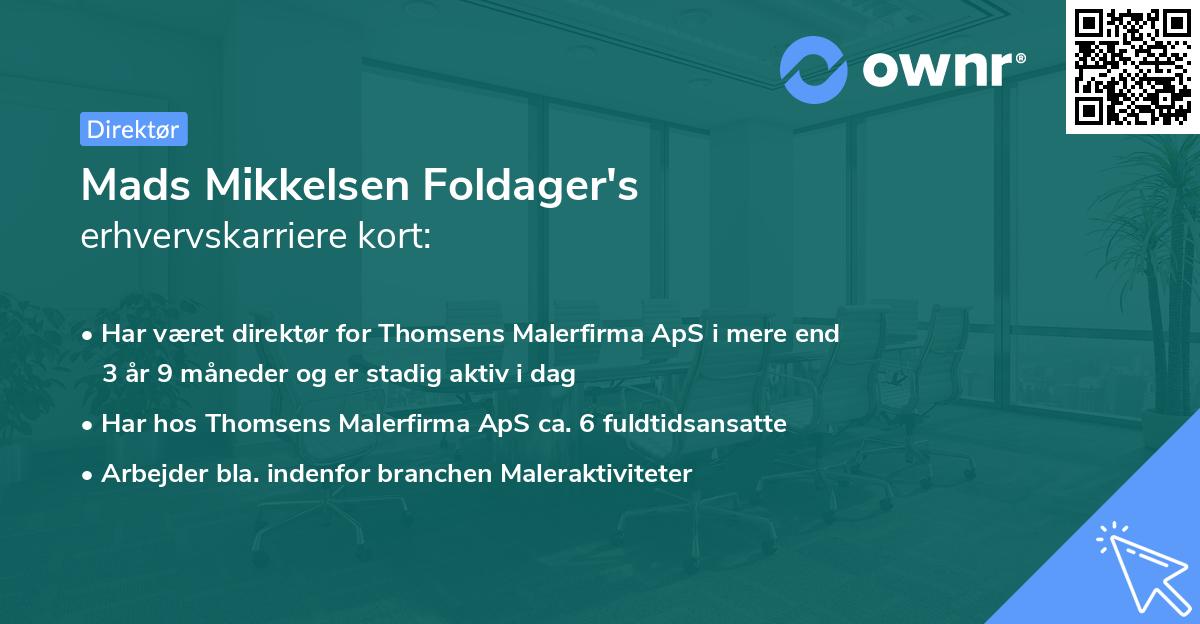 ownr®

Direktør

Mads Mikkelsen Foldager's
erhvervskarriere kort:

• Har været direktør for Thomsens Malerfirma ApS i mere end 3 år 9 måneder og er stadig aktiv i dag
• Har hos Thomsens Malerfirma ApS ca. 6 fuldtidsansatte
• Arbejder bla. indenfor branchen Maleraktiviteter